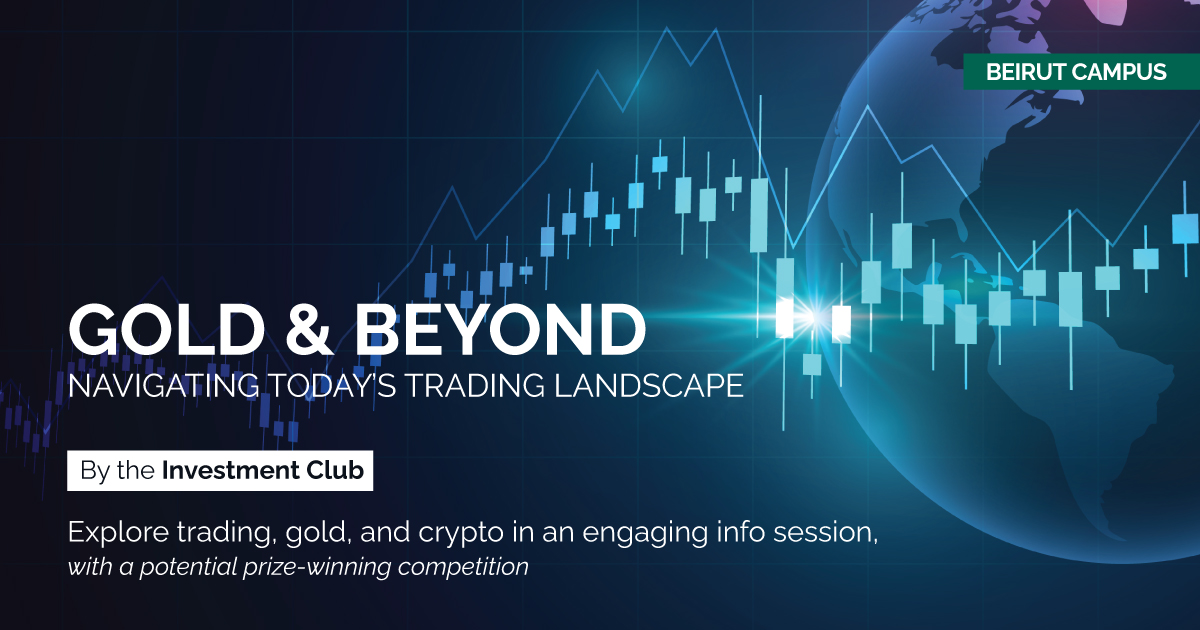 BEIRUT CAMPUS

GOLD & BEYOND
NAVIGATING TODAY'S TRADING LANDSCAPE

By the Investment Club

Explore trading, gold, and crypto in an engaging info session,
with a potential prize-winning competition